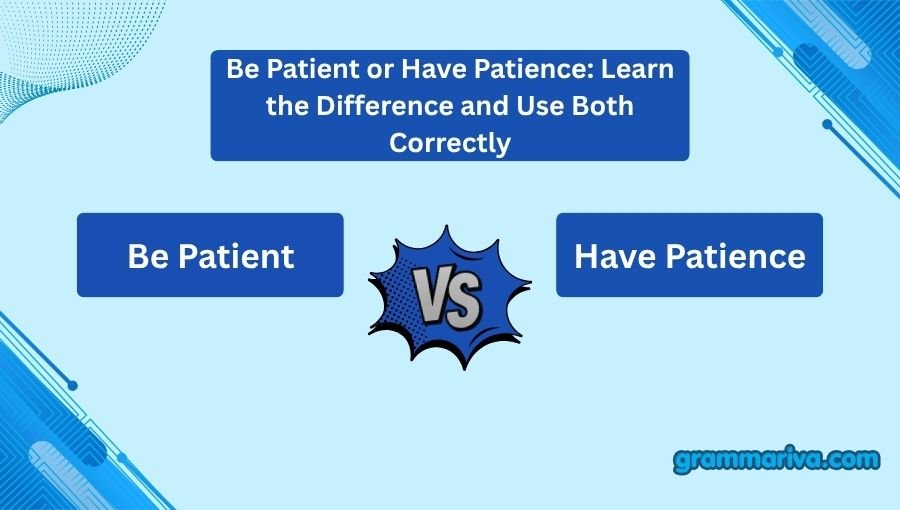 Be Patient or Have Patience: Learn the Difference and Use Both Correctly

Be Patient

VS

Have Patience

grammariva.com